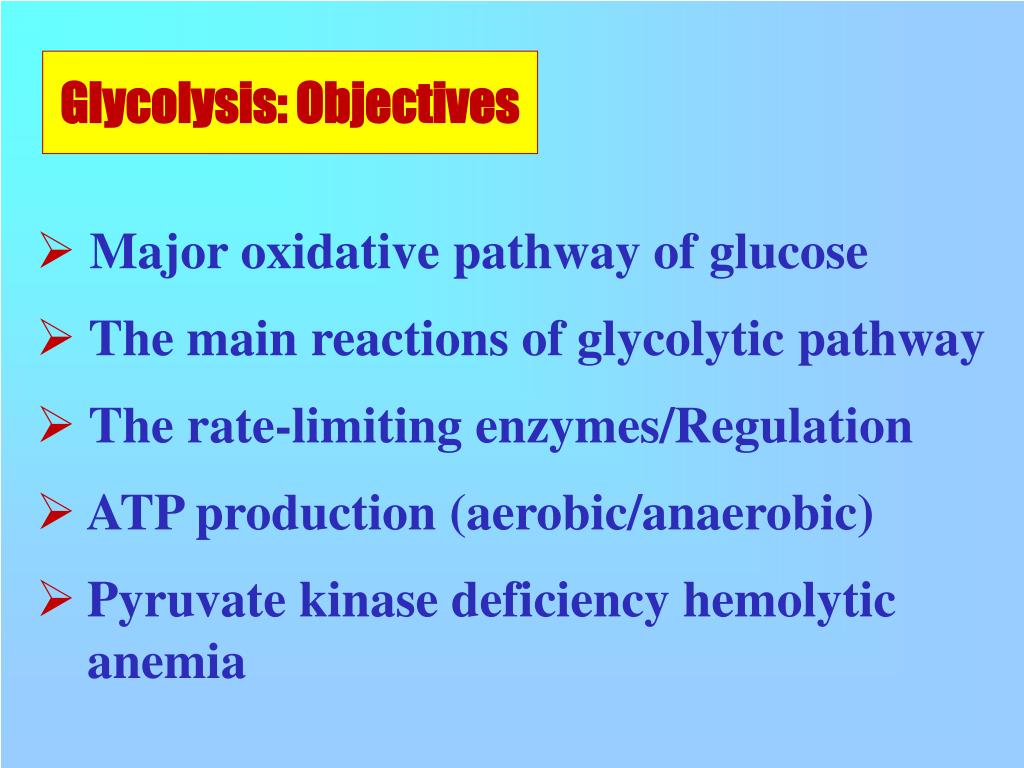 Glycolysis: Objectives

➢ Major oxidative pathway of glucose

➢ The main reactions of glycolytic pathway

➢ The rate-limiting enzymes/Regulation

➢ ATP production (aerobic/anaerobic)

➢ Pyruvate kinase deficiency hemolytic anemia